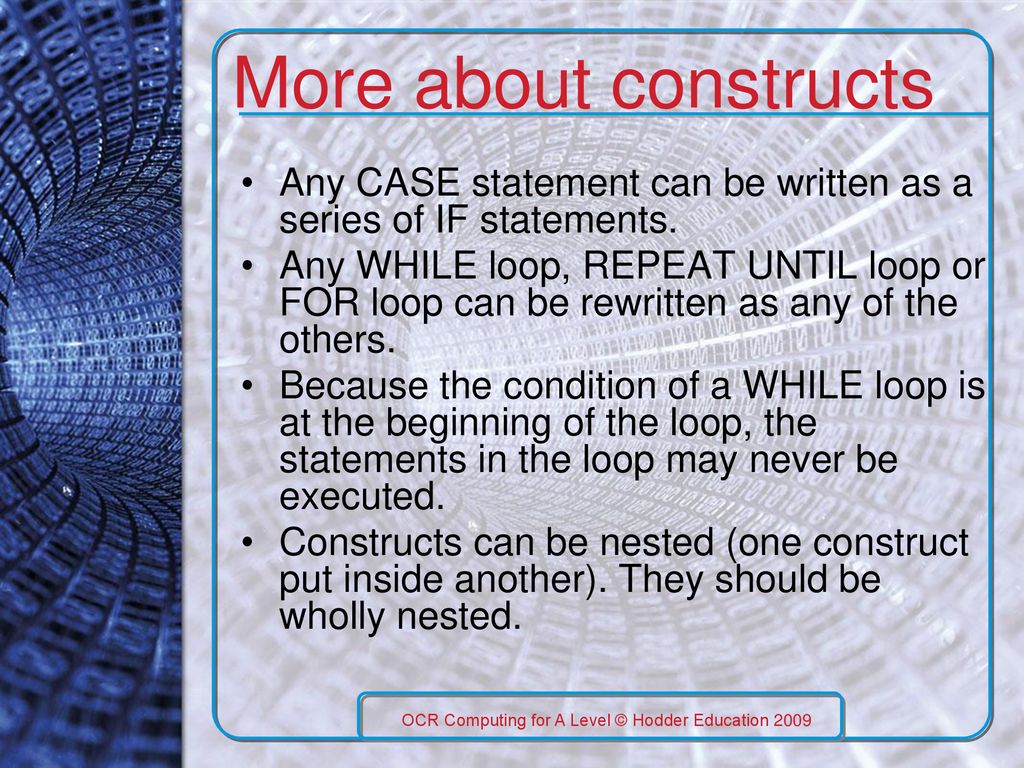 More about constructs

• Any CASE statement can be written as a series of IF statements.
• Any WHILE loop, REPEAT UNTIL loop or FOR loop can be rewritten as any of the others.
• Because the condition of a WHILE loop is at the beginning of the loop, the statements in the loop may never be executed.
• Constructs can be nested (one construct put inside another). They should be wholly nested.

OCR Computing for A Level © Hodder Education 2009